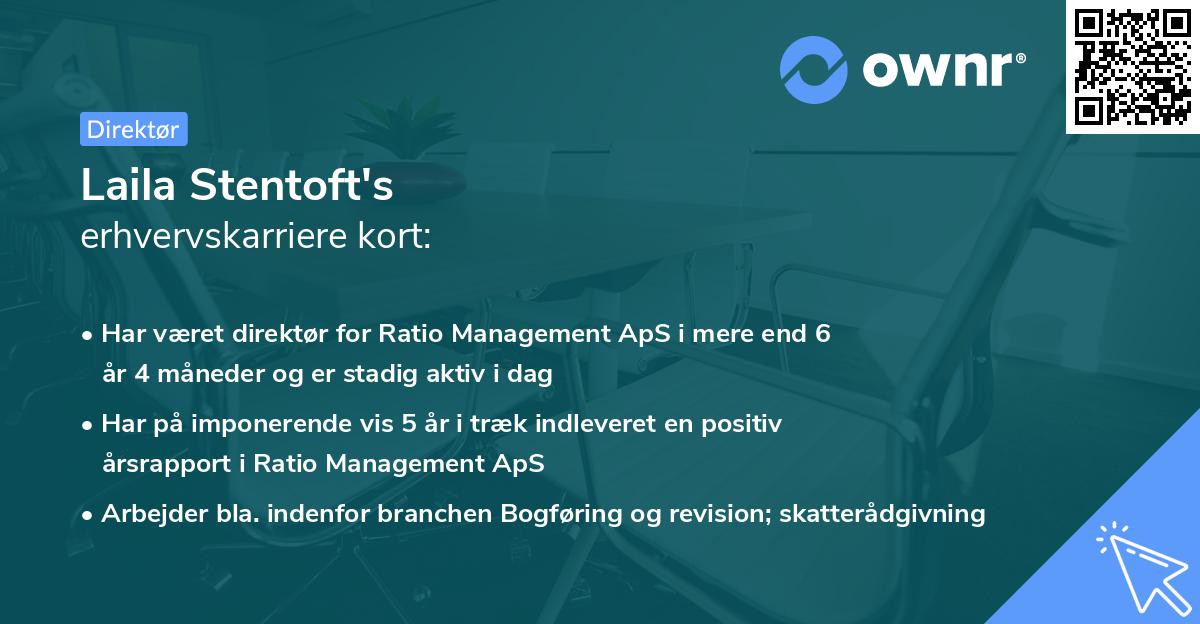 ownr®

Direktør

Laila Stentoft's
erhvervskarriere kort:

• Har været direktør for Ratio Management ApS i mere end 6 år 4 måneder og er stadig aktiv i dag

• Har på imponerende vis 5 år i træk indleveret en positiv årsrapport i Ratio Management ApS

• Arbejder bla. indenfor branchen Bogføring og revision; skatterådgivning